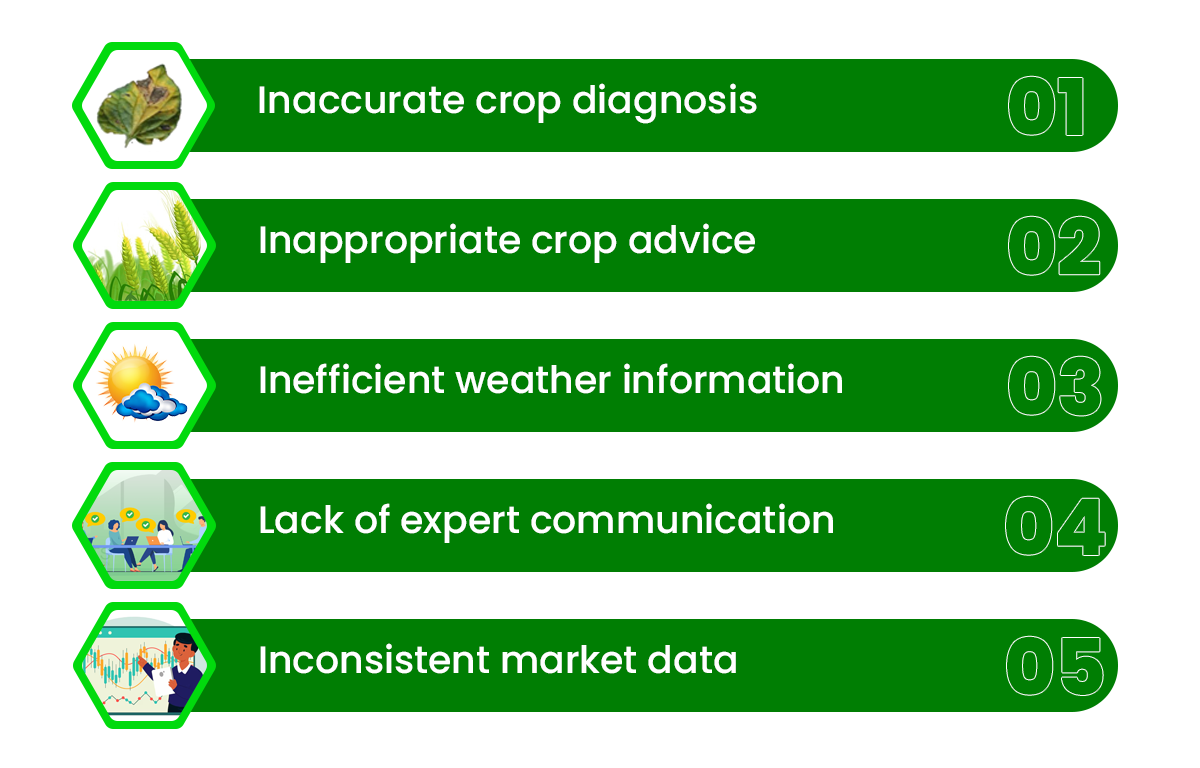 Inaccurate crop diagnosis 01

Inappropriate crop advice 02

Inefficient weather information 03

Lack of expert communication 04

Inconsistent market data 05